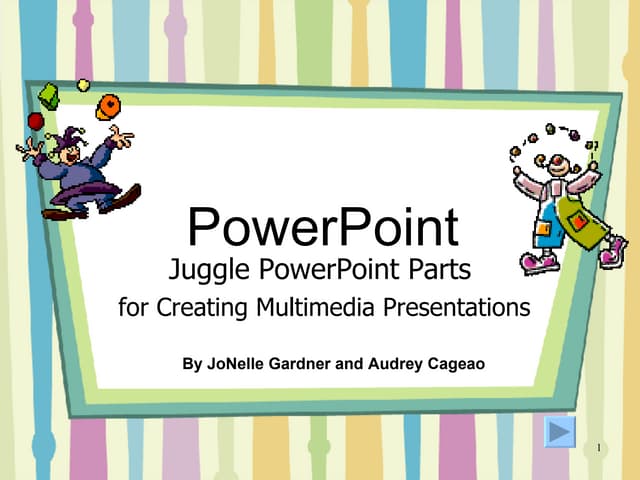 PowerPoint

Juggle PowerPoint Parts for Creating Multimedia Presentations

By JoNelle Gardner and Audrey Cageao

1